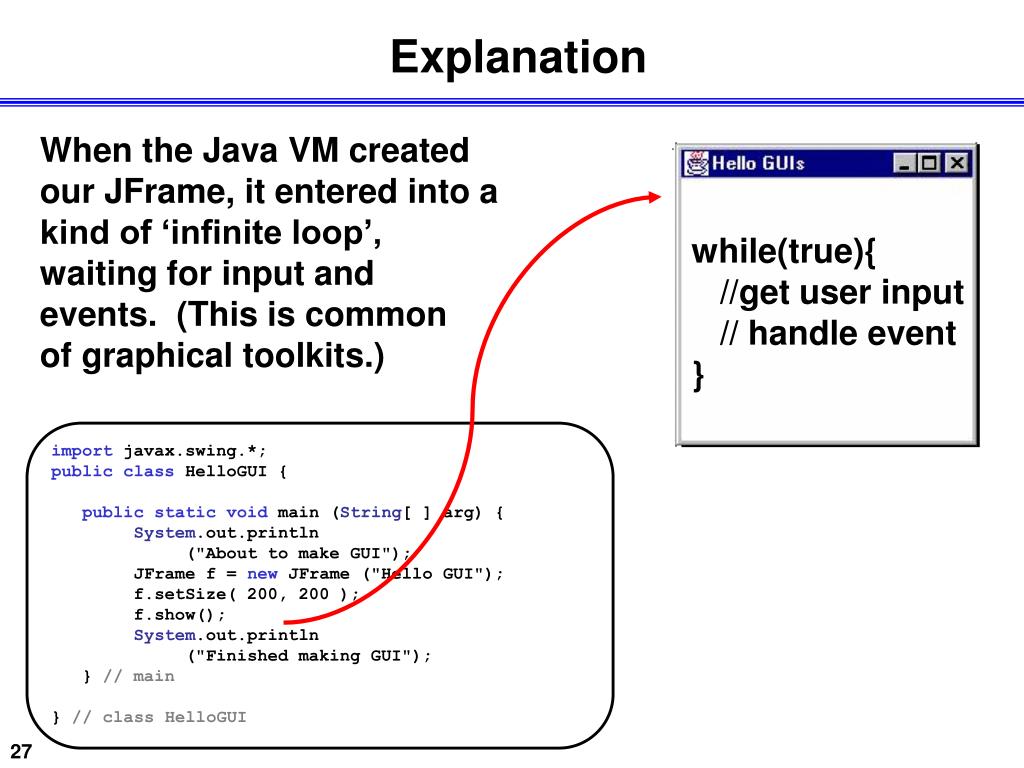 Explanation

When the Java VM created our JFrame, it entered into a kind of ‘infinite loop’, waiting for input and events. (This is common of graphical toolkits.)

Hello GUIs

while(true){
//get user input
// handle event
}

import javax.swing.*;
public class HelloGUI {

public static void main (String[ ] arg) {
System.out.println
("About to make GUI");
JFrame f = new JFrame ("Hello GUI");
f.setSize( 200, 200 );
f.show();
System.out.println
("Finished making GUI");
} // main

} // class HelloGUI

27